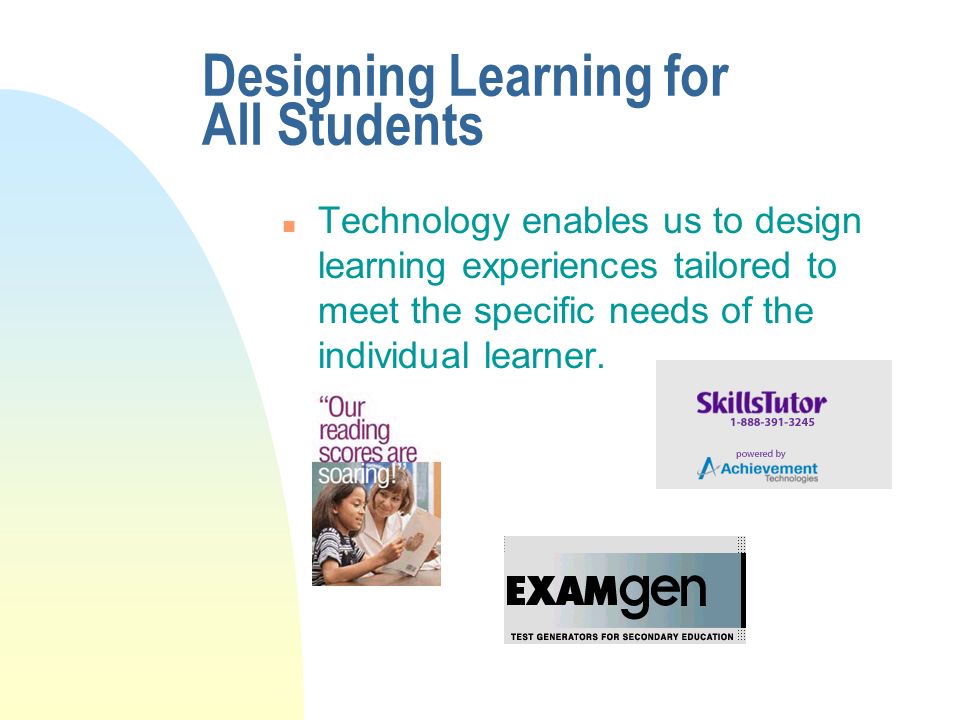 Designing Learning for All Students

Technology enables us to design learning experiences tailored to meet the specific needs of the individual learner.

"Our reading scores are soaring!"

SkillsTutor
1-888-391-3245
powered by
Achievement Technologies

EXAMgen
TEST GENERATORS FOR SECONDARY EDUCATION